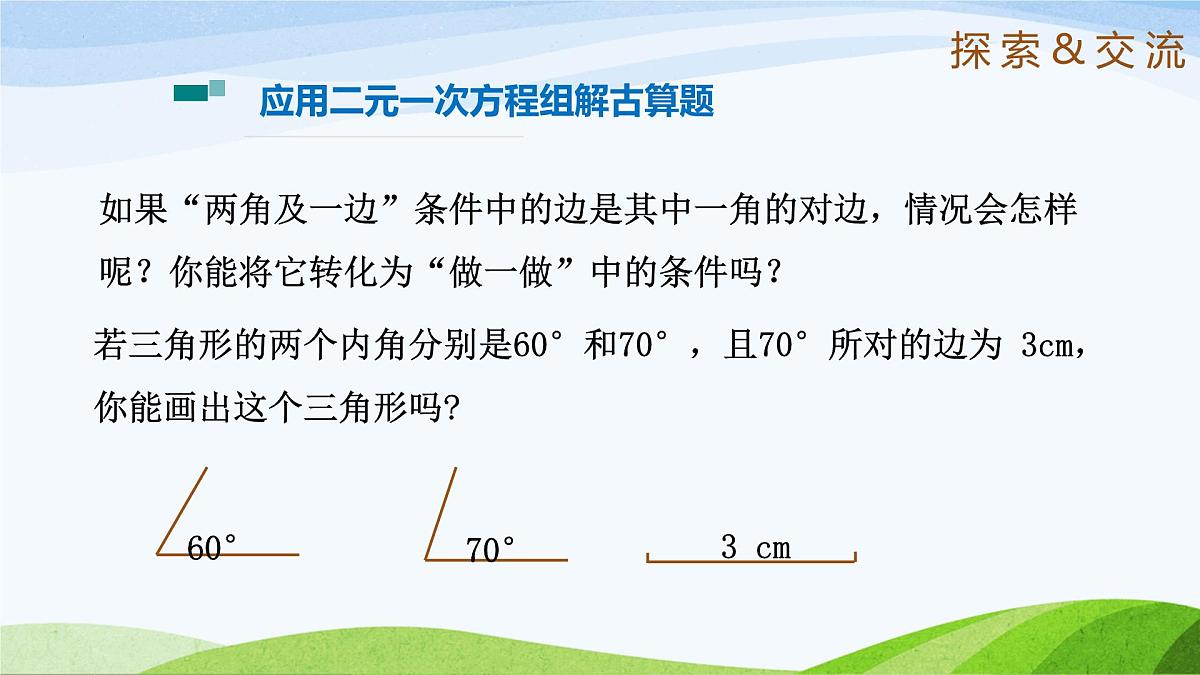 探索＆交流

应用二元一次方程组解古算题

如果“两角及一边”条件中的边是其中一角的对边，情况会怎样呢？你能将它转化为“做一做”中的条件吗？

若三角形的两个内角分别是60°和70°，且70°所对的边为 3cm，你能画出这个三角形吗?

60°

70°

3 cm